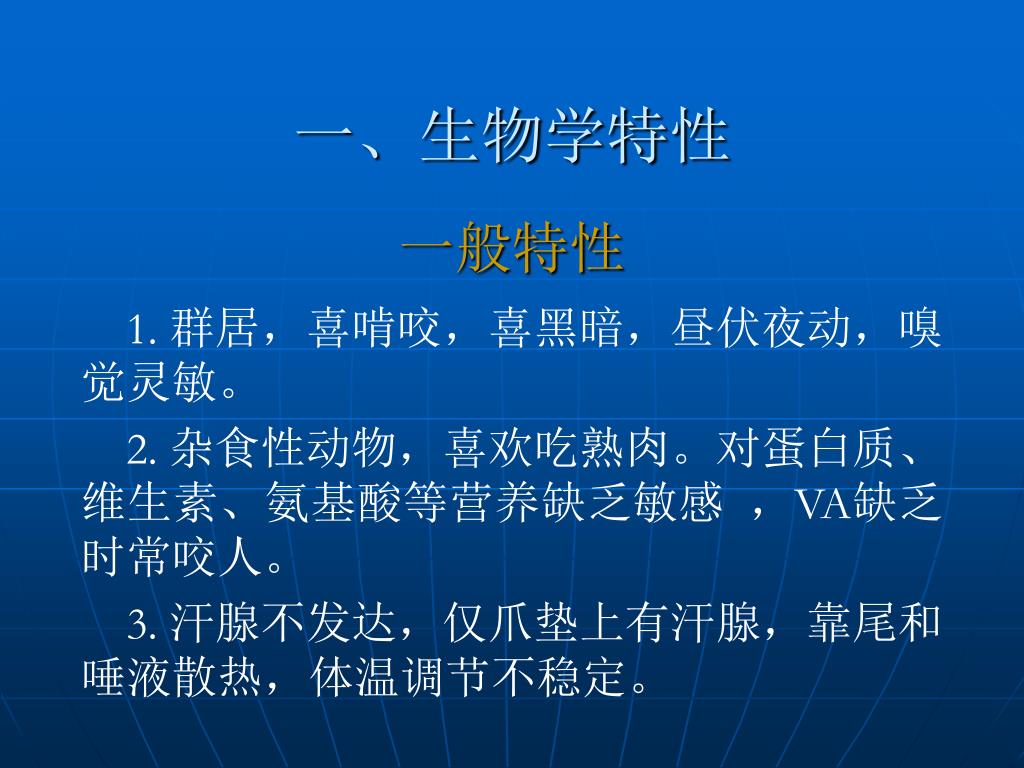 一、生物学特性

一般特性

1. 群居，喜啃咬，喜黑暗，昼伏夜动，嗅觉灵敏。

2. 杂食性动物，喜欢吃熟肉。对蛋白质、维生素、氨基酸等营养缺乏敏感 ，VA缺乏时常咬人。

3. 汗腺不发达，仅爪垫上有汗腺，靠尾和唾液散热，体温调节不稳定。